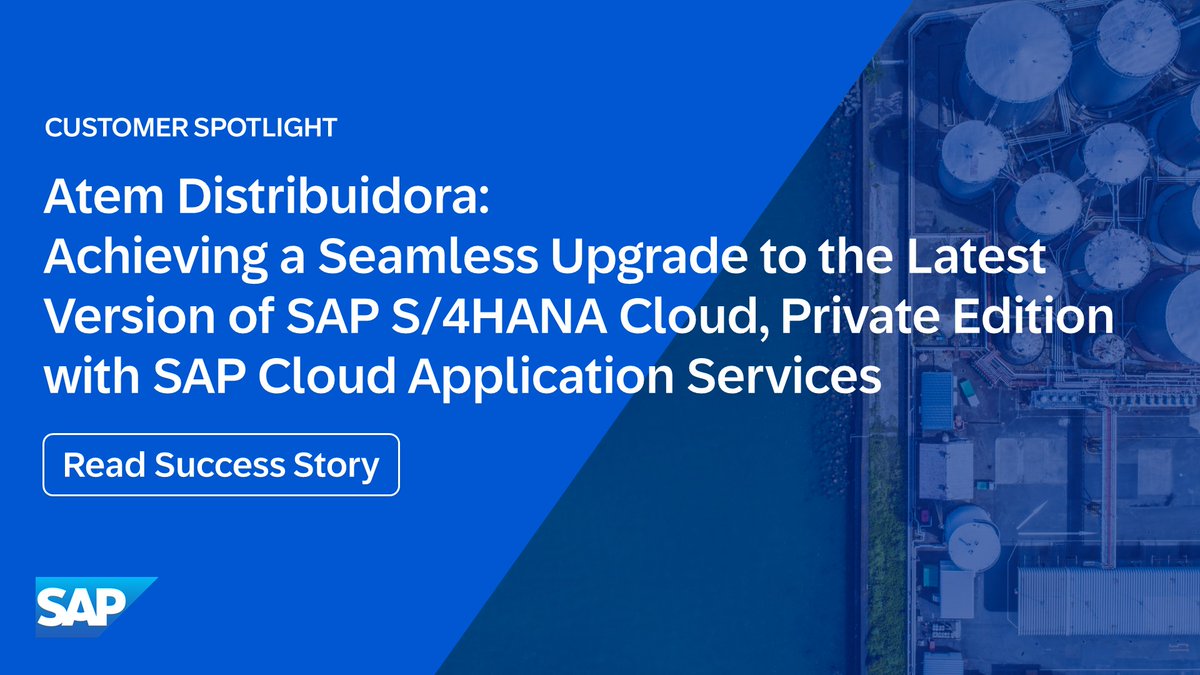 CUSTOMER SPOTLIGHT

Atem Distribuidora:
Achieving a Seamless Upgrade to the Latest Version of SAP S/4HANA Cloud, Private Edition with SAP Cloud Application Services

Read Success Story

SAP